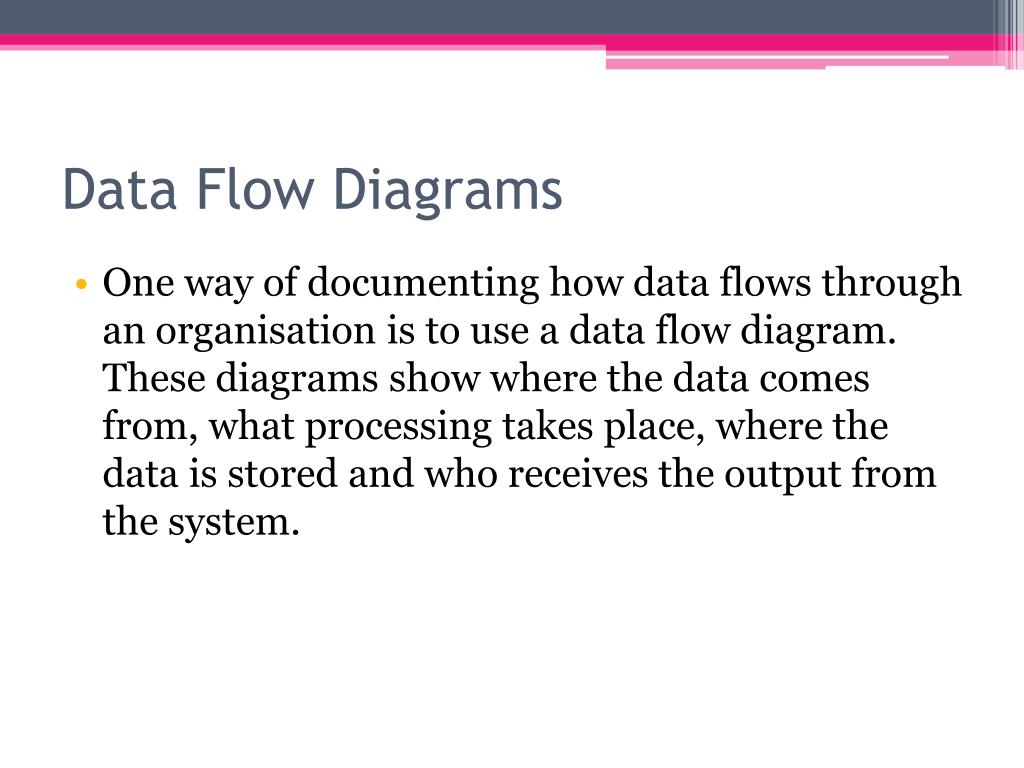 Data Flow Diagrams

• One way of documenting how data flows through an organisation is to use a data flow diagram. These diagrams show where the data comes from, what processing takes place, where the data is stored and who receives the output from the system.